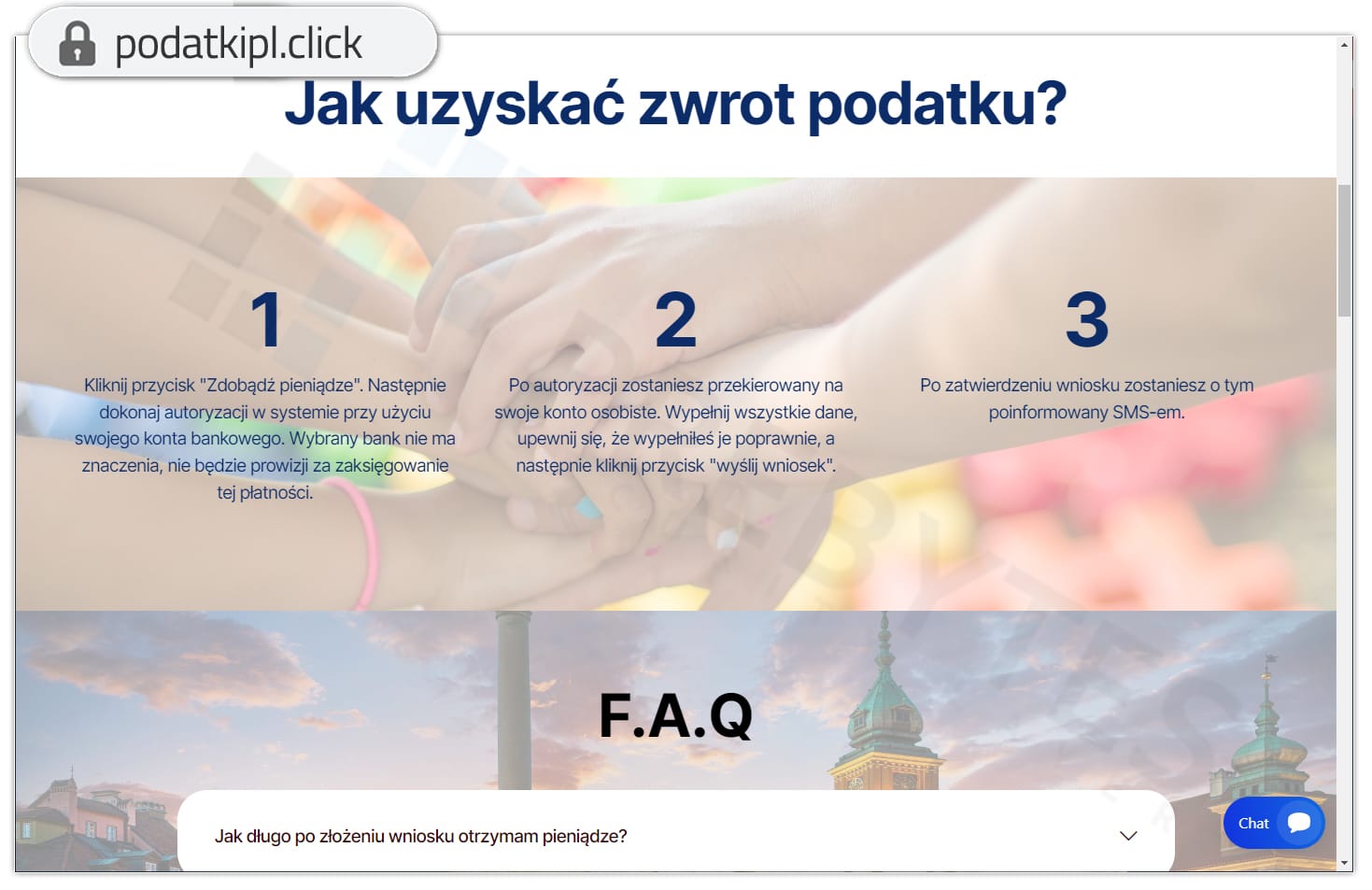 podatkipl.click

Jak uzyskać zwrot podatku?

1

Kliknij przycisk "Zdobądź pieniądze". Następnie dokonaj autoryzacji w systemie przy użyciu swojego konta bankowego. Wybrany bank nie ma znaczenia, nie będzie prowizji za zaksięgowanie tej płatności.

2

Po autoryzacji zostaniesz przekierowany na swoje konto osobiste. Wypełnij wszystkie dane, upewnij się, że wypełniłeś je poprawnie, a następnie kliknij przycisk "wyślij wniosek".

3

Po zatwierdzeniu wniosku zostaniesz o tym poinformowany SMS-em.

F.A.Q

Jak długo po złożeniu wniosku otrzymam pieniądze?

Chat